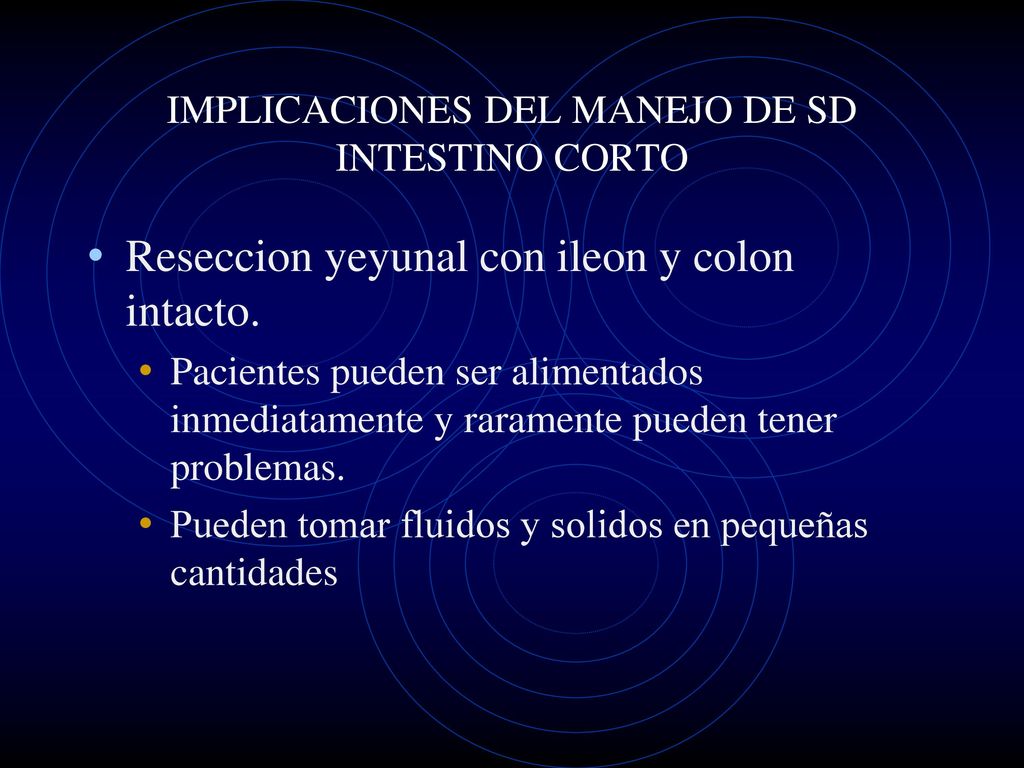 IMPLICACIONES DEL MANEJO DE SD INTESTINO CORTO

• Reseccion yeyunal con ileon y colon intacto.
  • Pacientes pueden ser alimentados inmediatamente y raramente pueden tener problemas.
  • Pueden tomar fluidos y solidos en pequeñas cantidades